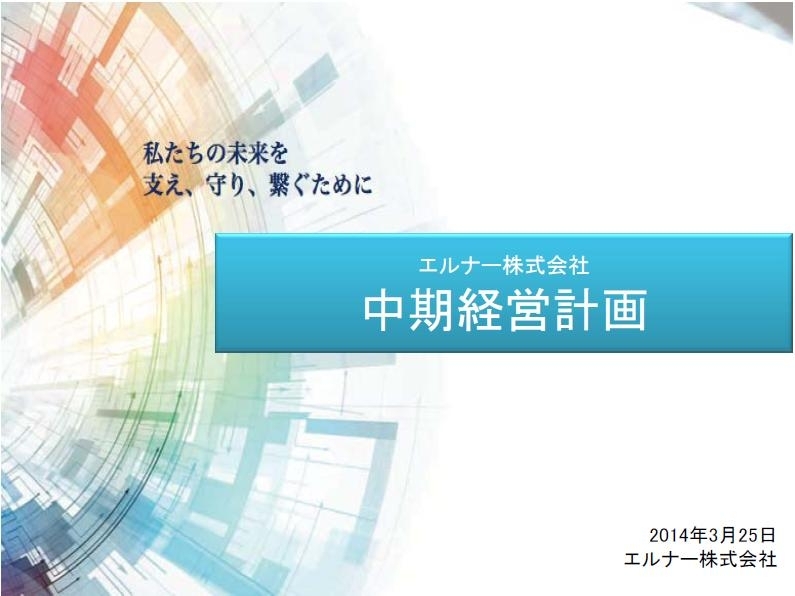 私たちの未来を
支え、守り、繋ぐために

エルナー株式会社
中期経営計画

2014年3月25日
エルナー株式会社